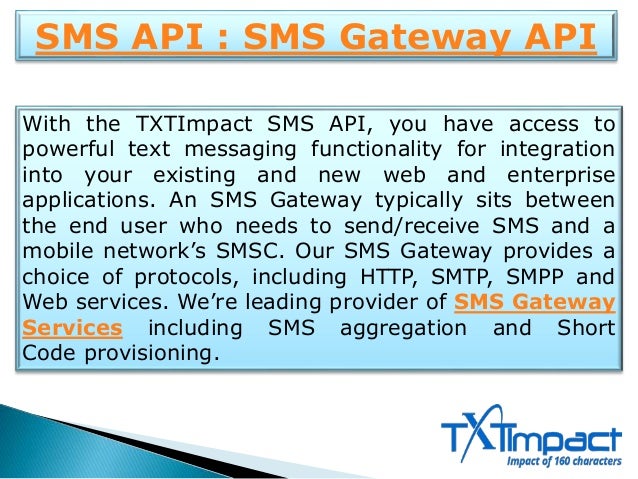 SMS API : SMS Gateway API

With the TXTImpact SMS API, you have access to powerful text messaging functionality for integration into your existing and new web and enterprise applications. An SMS Gateway typically sits between the end user who needs to send/receive SMS and a mobile network's SMSC. Our SMS Gateway provides a choice of protocols, including HTTP, SMTP, SMPP and Web services. We're leading provider of SMS Gateway Services including SMS aggregation and Short Code provisioning.

TXTImpact
Impact of 160 characters